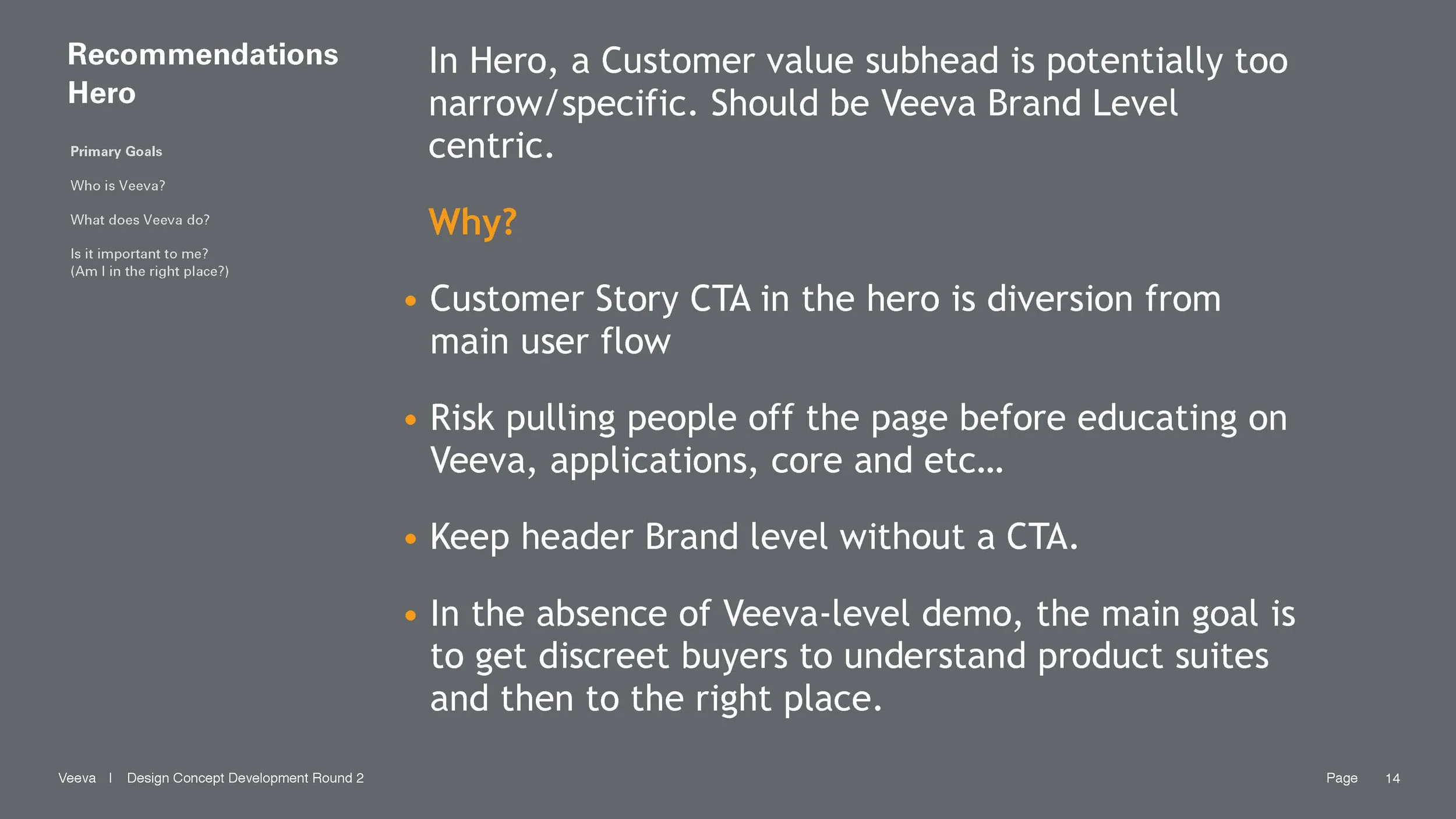 Recommendations
Hero

Primary Goals

Who is Veeva?

What does Veeva do?

Is it important to me?
(Am I in the right place?)

In Hero, a Customer value subhead is potentially too narrow/specific. Should be Veeva Brand Level centric.

Why?

• Customer Story CTA in the hero is diversion from main user flow

• Risk pulling people off the page before educating on Veeva, applications, core and etc...

• Keep header Brand level without a CTA.

• In the absence of Veeva-level demo, the main goal is to get discreet buyers to understand product suites and then to the right place.

Veeva | Design Concept Development Round 2

Page 14